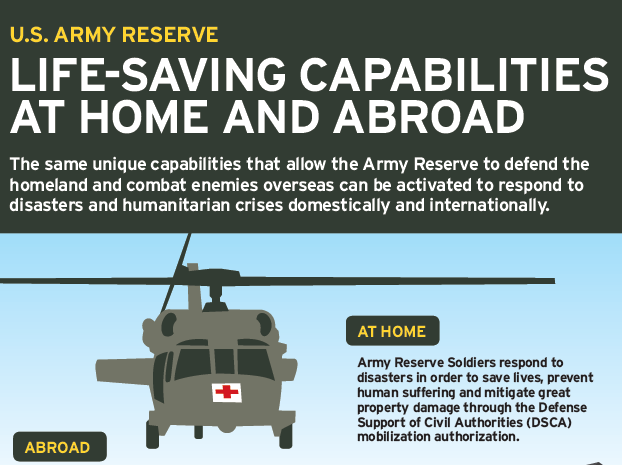 U.S. ARMY RESERVE

LIFE-SAVING CAPABILITIES AT HOME AND ABROAD

The same unique capabilities that allow the Army Reserve to defend the homeland and combat enemies overseas can be activated to respond to disasters and humanitarian crises domestically and internationally.

AT HOME

Army Reserve Soldiers respond to disasters in order to save lives, prevent human suffering and mitigate great property damage through the Defense Support of Civil Authorities (DSCA) mobilization authorization.

ABROAD